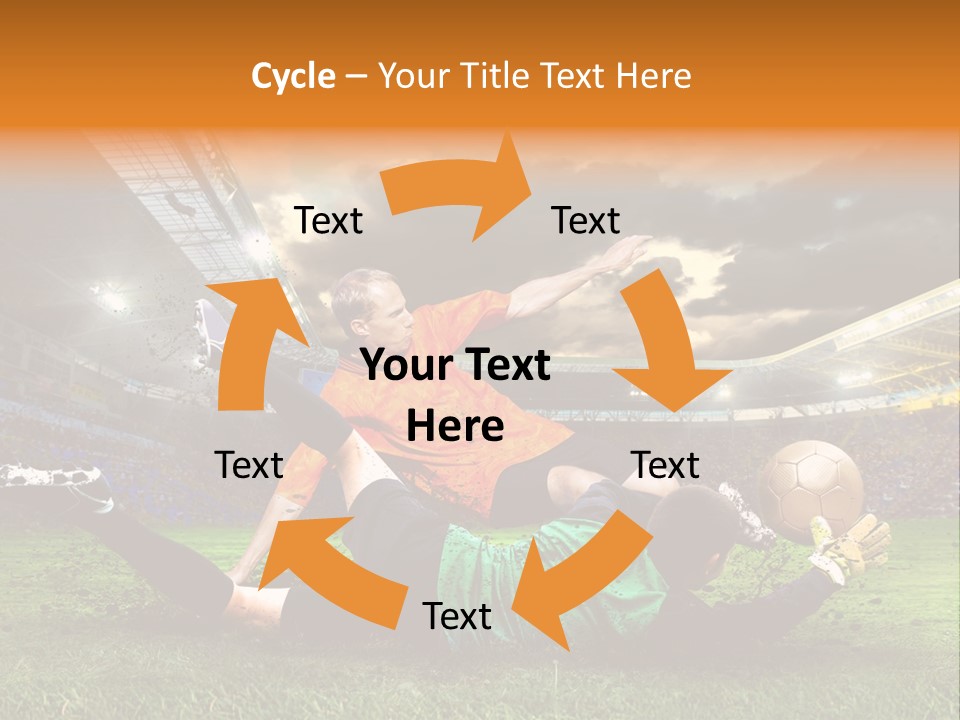 Cycle – Your Title Text Here

Text

Text

Your Text Here

Text

Text

Text